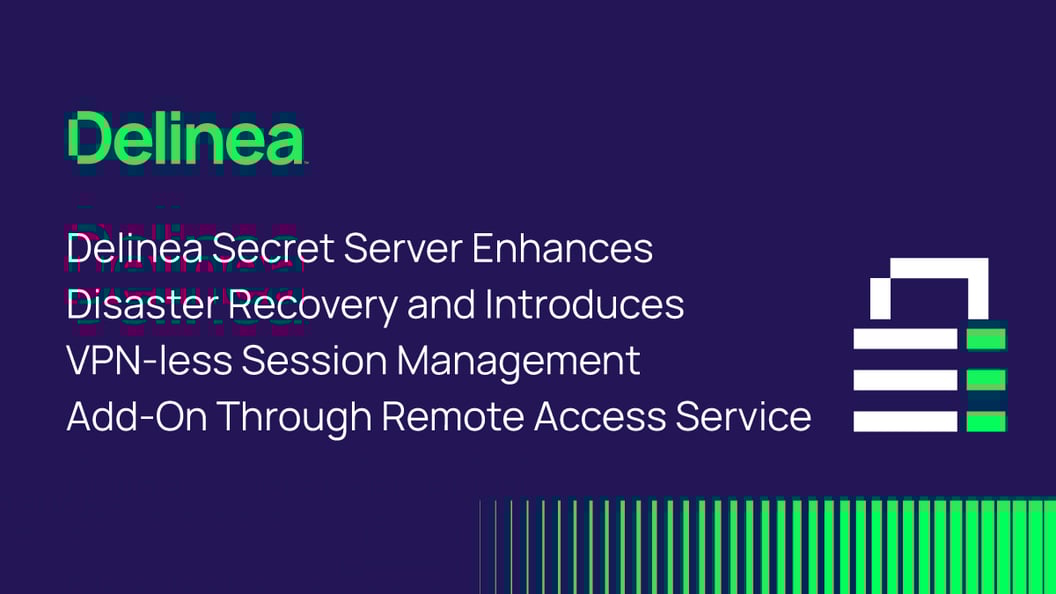 Delinea

Delinea Secret Server Enhances Disaster Recovery and Introduces VPN-less Session Management Add-On Through Remote Access Service